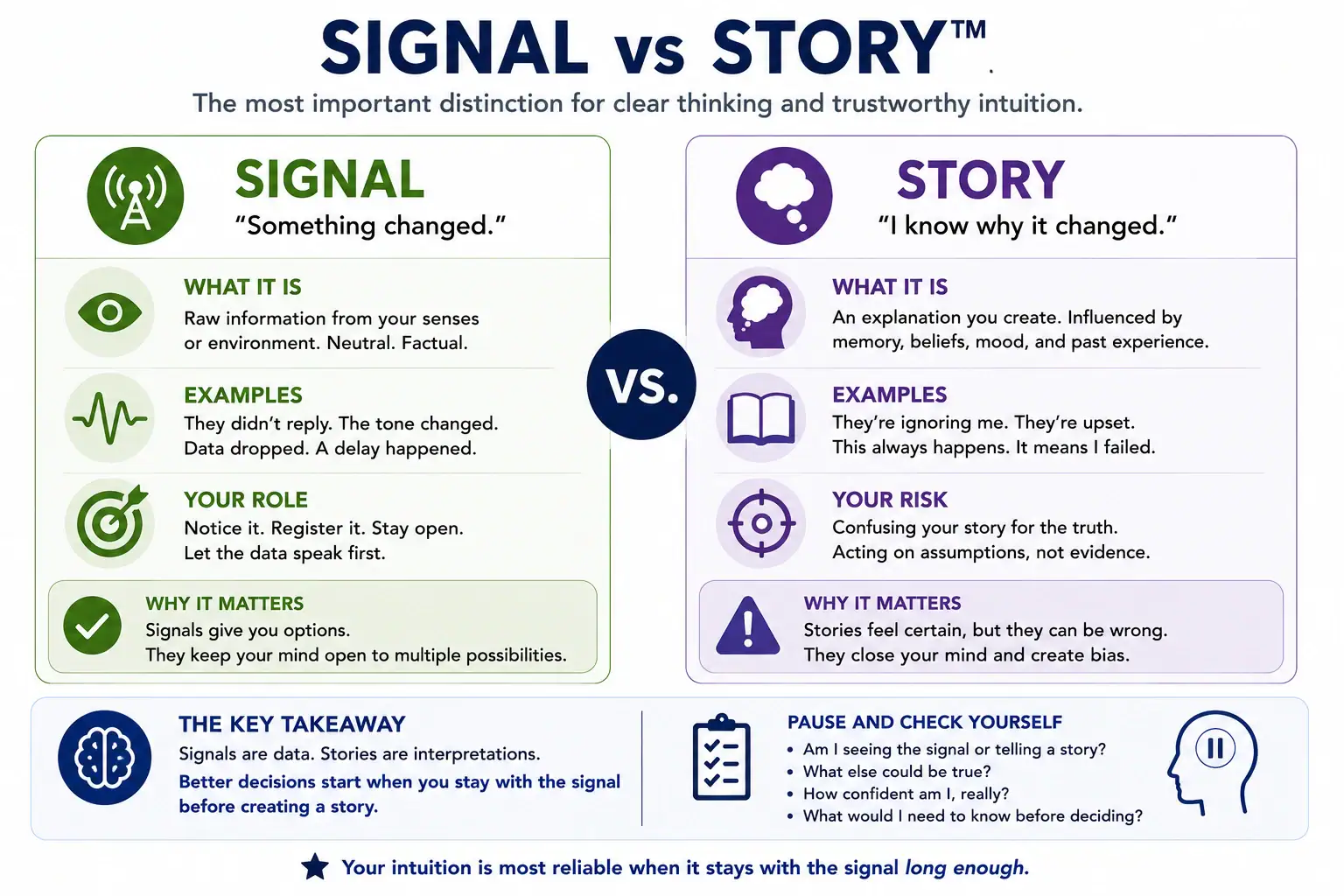 SIGNAL vs STORY™

The most important distinction for clear thinking and trustworthy intuition.

SIGNAL
"Something changed."

WHAT IT IS
Raw information from your senses or environment. Neutral. Factual.

EXAMPLES
They didn't reply. The tone changed. Data dropped. A delay happened.

YOUR ROLE
Notice it. Register it. Stay open. Let the data speak first.

WHY IT MATTERS
Signals give you options. They keep your mind open to multiple possibilities.

VS.

STORY
"I know why it changed."

WHAT IT IS
An explanation you create. Influenced by memory, beliefs, mood, and past experience.

EXAMPLES
They're ignoring me. They're upset. This always happens. It means I failed.

YOUR RISK
Confusing your story for the truth. Acting on assumptions, not evidence.

WHY IT MATTERS
Stories feel certain, but they can be wrong. They close your mind and create bias.

THE KEY TAKEAWAY
Signals are data. Stories are interpretations.
Better decisions start when you stay with the signal before creating a story.

PAUSE AND CHECK YOURSELF
• Am I seeing the signal or telling a story?
• What else could be true?
• How confident am I, really?
• What would I need to know before deciding?

Your intuition is most reliable when it stays with the signal long enough.